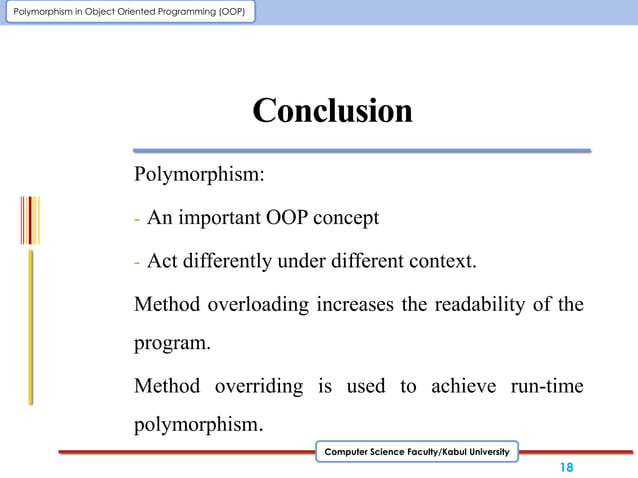 Polymorphism in Object Oriented Programming (OOP)

Conclusion

Polymorphism:

- An important OOP concept

- Act differently under different context.

Method overloading increases the readability of the program.

Method overriding is used to achieve run-time polymorphism.

Computer Science Faculty/Kabul University

18